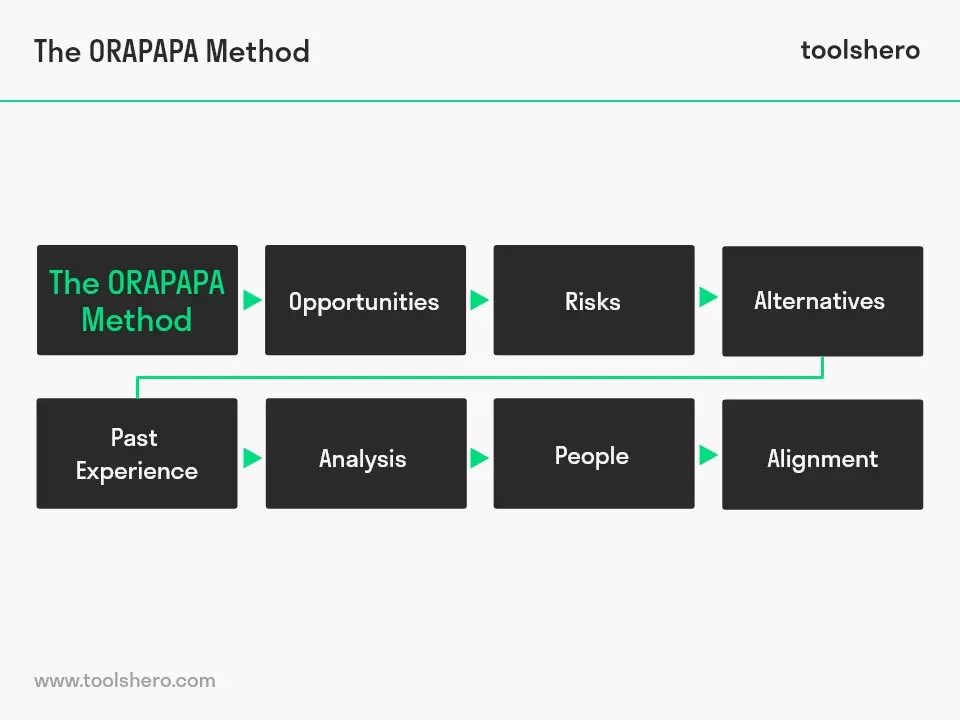 The ORAPAPA Method

toolshero

The ORAPAPA Method

Opportunities

Risks

Alternatives

Past Experience

Analysis

People

Alignment

www.toolshero.com